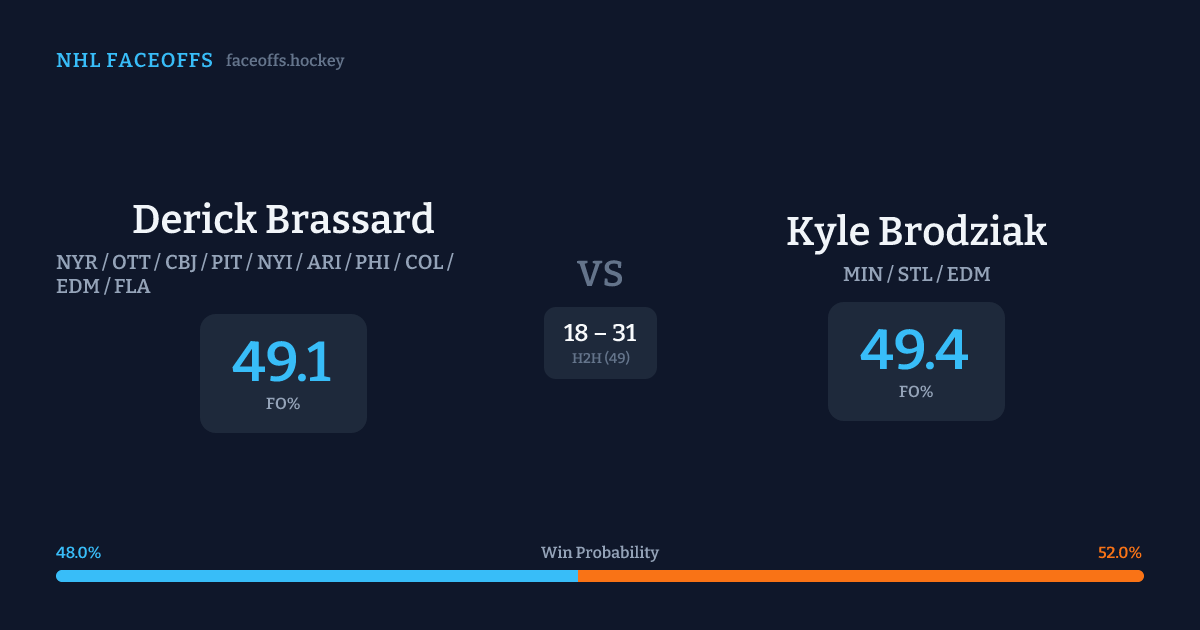 NHL FACEOFFS faceoffs.hockey

Derick Brassard
NYR / OTT / CBJ / PIT / NYI / ARI / PHI / COL / EDM / FLA

49.1
FO%

VS

18 – 31
H2H (49)

Kyle Brodziak
MIN / STL / EDM

49.4
FO%

48.0%
Win Probability
52.0%